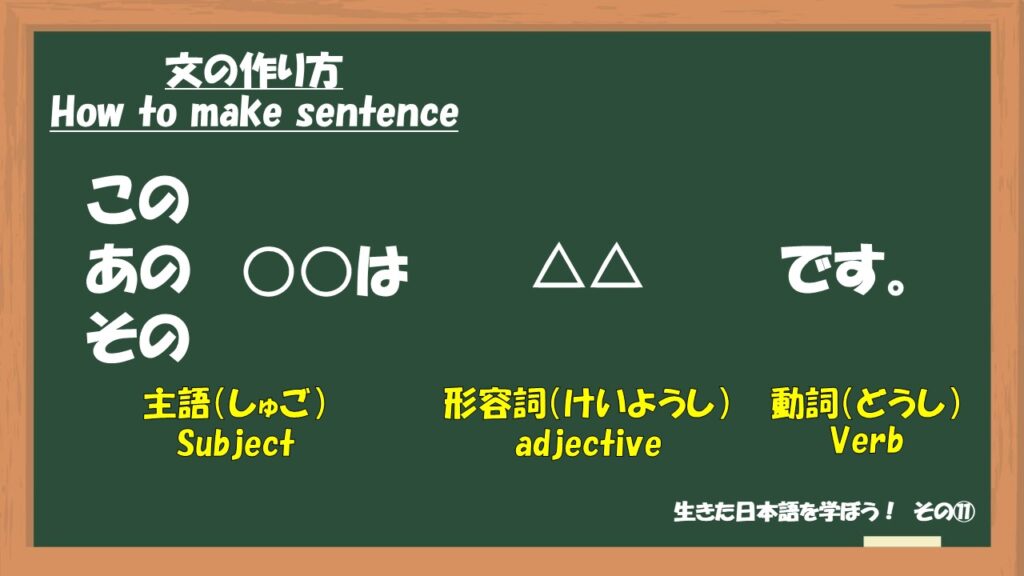 文の作り方
How to make sentence

この
あの　○○は　△△　です。
その

主語(しゅご)
Subject

形容詞(けいようし)
adjective

動詞(どうし)
Verb

生きた日本語を学ぼう！　その⑪